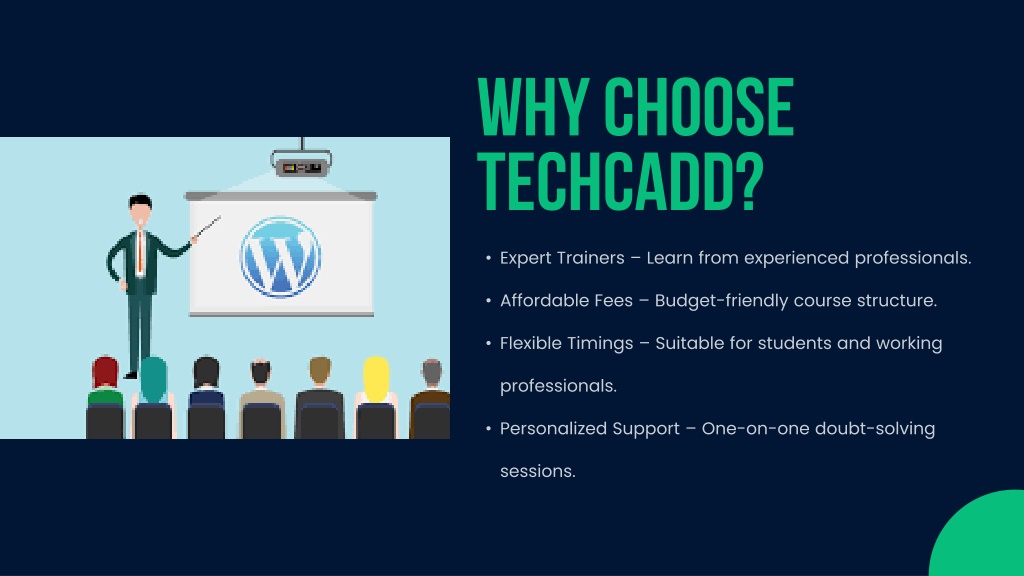 WHY CHOOSE TECHCADD?

• Expert Trainers – Learn from experienced professionals.

• Affordable Fees – Budget-friendly course structure.

• Flexible Timings – Suitable for students and working professionals.

• Personalized Support – One-on-one doubt-solving sessions.